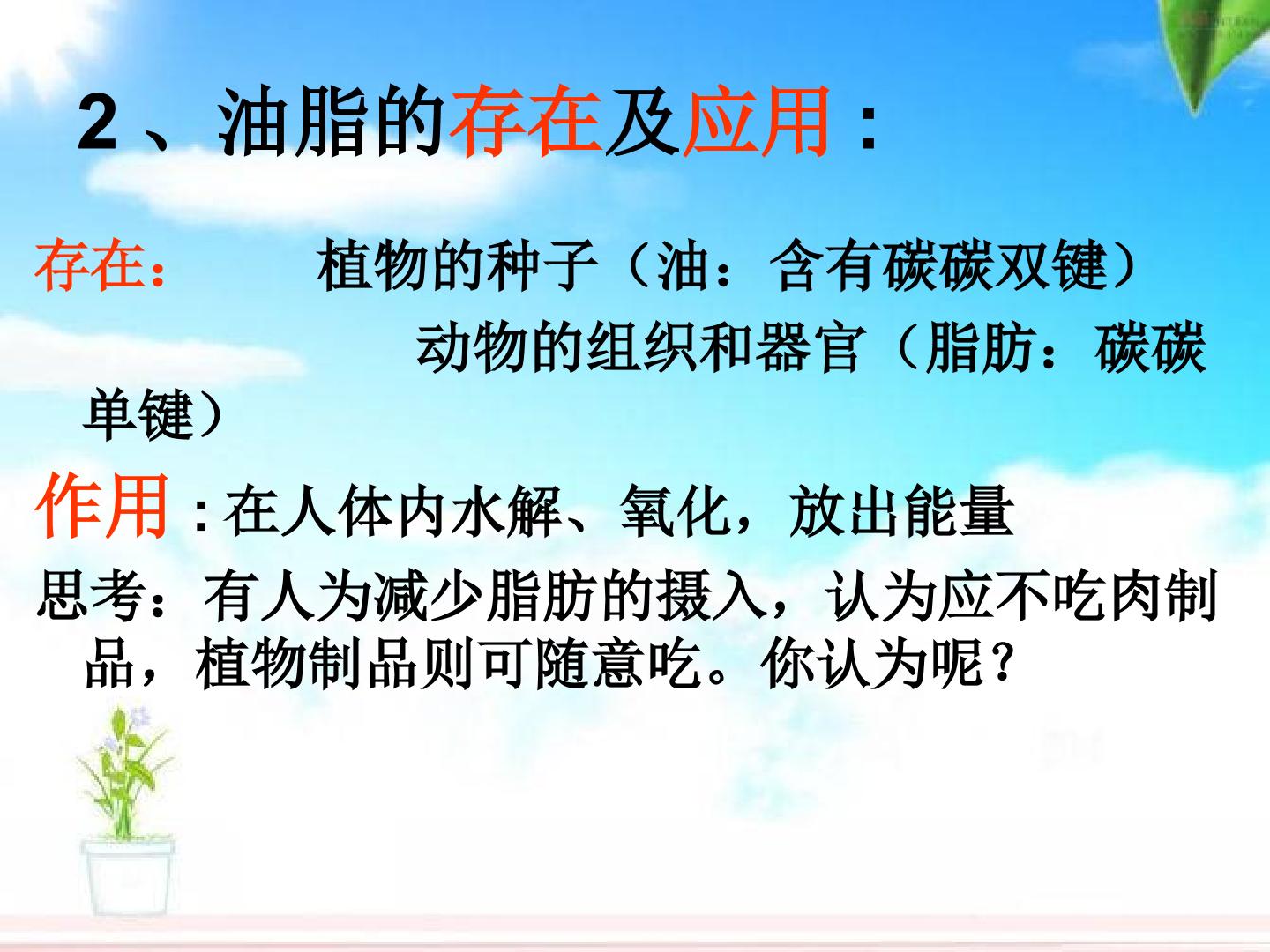 2、油脂的存在及应用：

存在： 植物的种子（油：含有碳碳双键）

动物的组织和器官（脂肪：碳碳单键）

作用：在人体内水解、氧化，放出能量

思考：有人为减少脂肪的摄入，认为应不吃肉制品，植物制品则可随意吃。你认为呢？